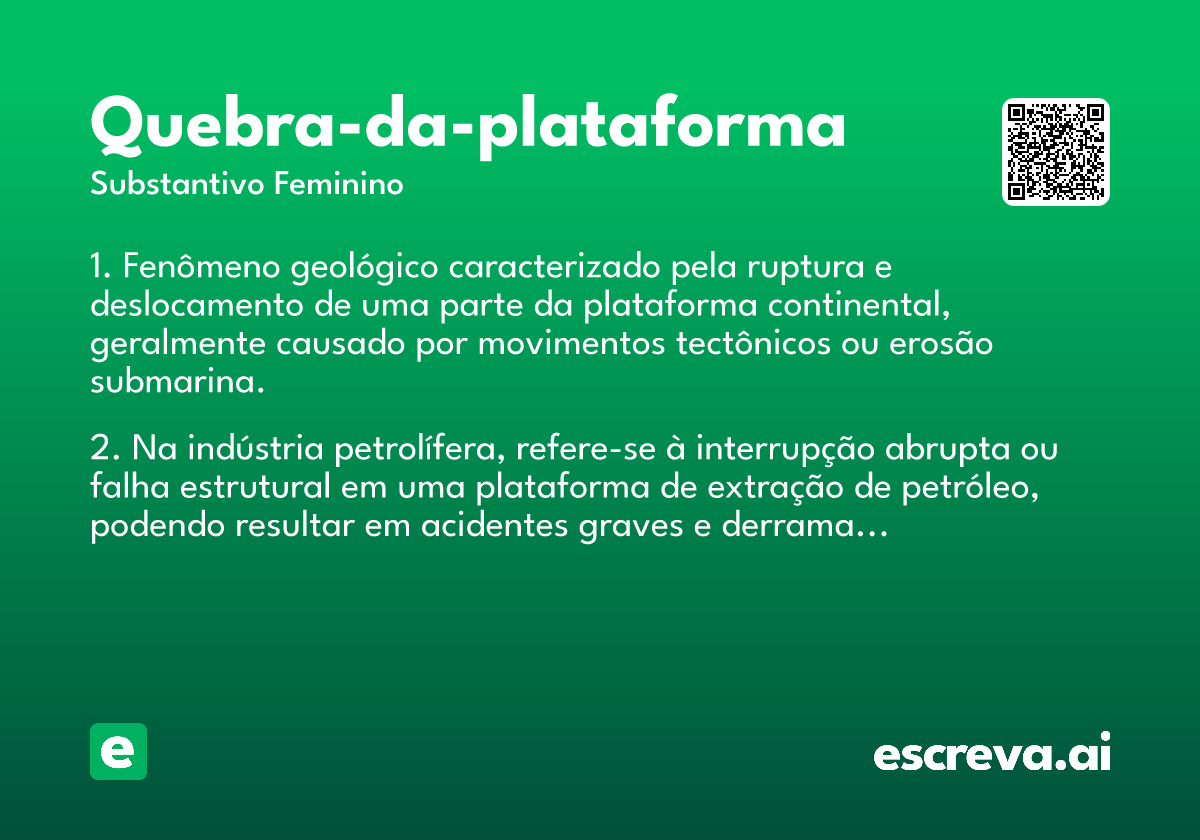 Quebra-da-plataforma
Substantivo Feminino

1. Fenômeno geológico caracterizado pela ruptura e deslocamento de uma parte da plataforma continental, geralmente causado por movimentos tectônicos ou erosão submarina.

2. Na indústria petrolífera, refere-se à interrupção abrupta ou falha estrutural em uma plataforma de extração de petróleo, podendo resultar em acidentes graves e derrama...

e

escreva.ai